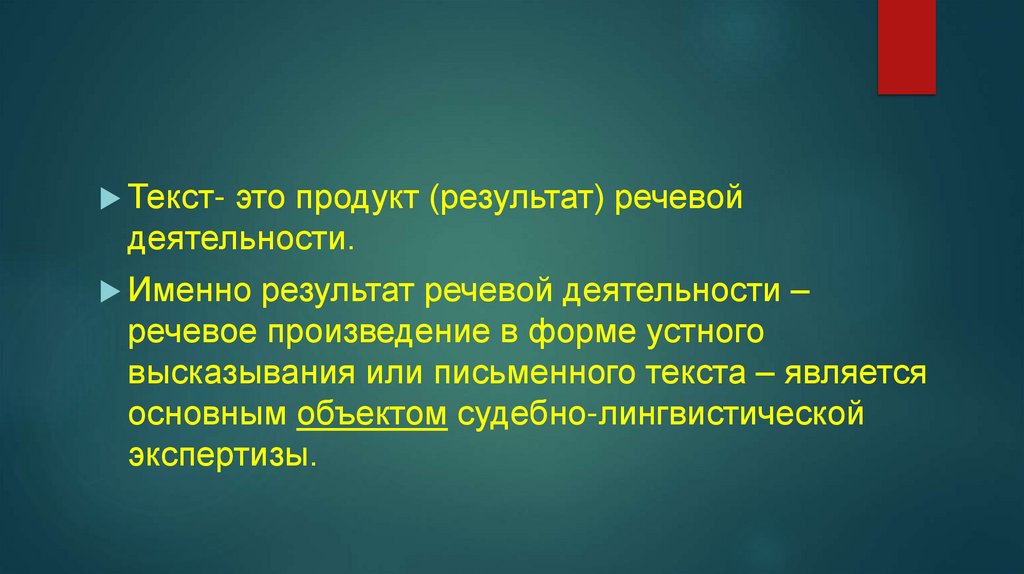 Текст- это продукт (результат) речевой деятельности.

Именно результат речевой деятельности – речевое произведение в форме устного высказывания или письменного текста – является основным объектом судебно-лингвистической экспертизы.